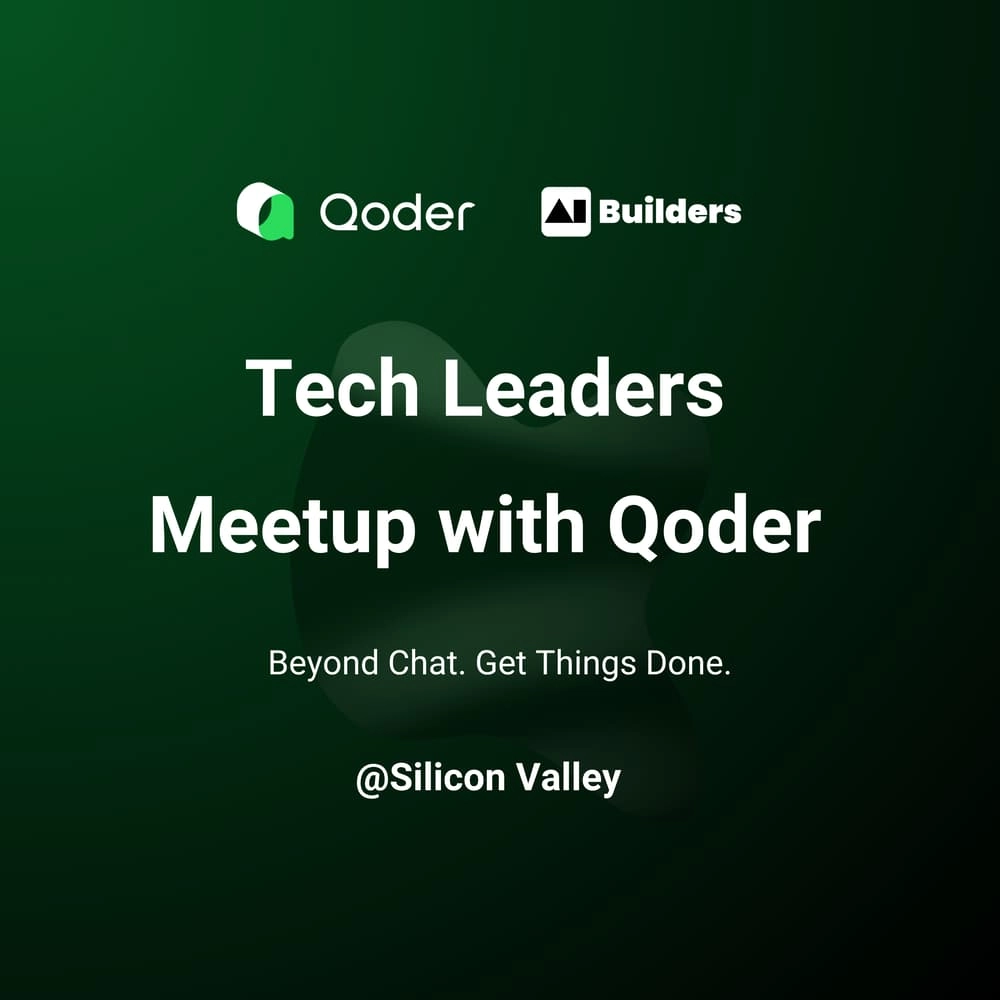 Qoder AI Builders

Tech Leaders Meetup with Qoder

Beyond Chat. Get Things Done.

@Silicon Valley